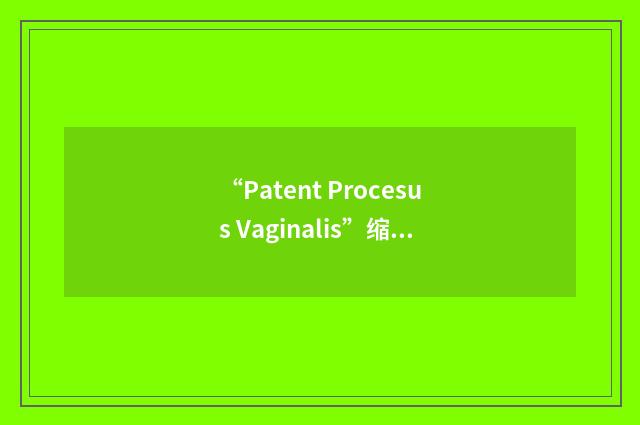 “Patent Procesus Vaginalis”缩...